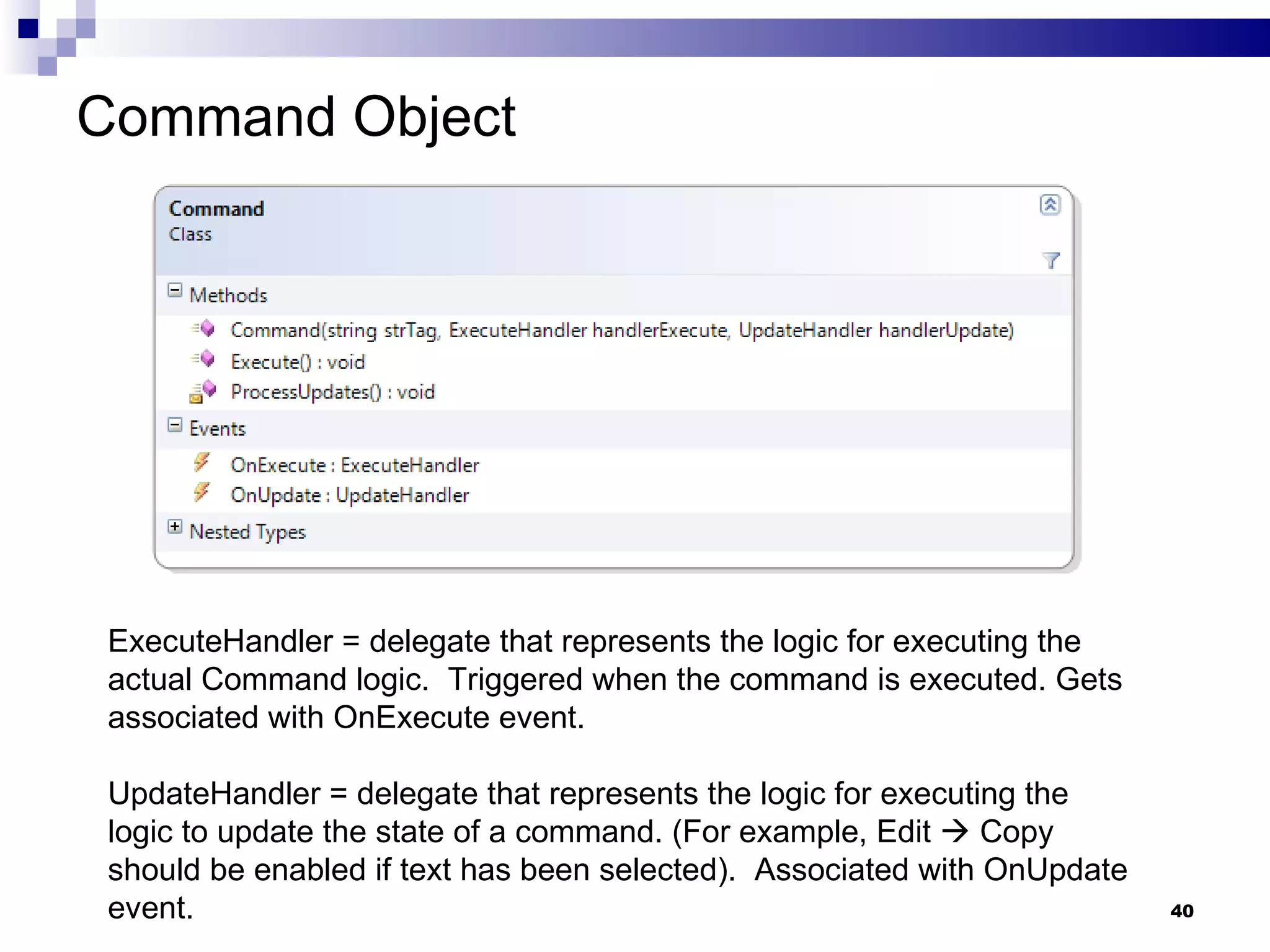 Command Object

Command
Class

Methods
Command(string strTag, ExecuteHandler handlerExecute, UpdateHandler handlerUpdate)
Execute() : void
ProcessUpdates() : void
Events
OnExecute : ExecuteHandler
OnUpdate : UpdateHandler
Nested Types

ExecuteHandler = delegate that represents the logic for executing the actual Command logic. Triggered when the command is executed. Gets associated with OnExecute event.

UpdateHandler = delegate that represents the logic for executing the logic to update the state of a command. (For example, Edit → Copy should be enabled if text has been selected). Associated with OnUpdate event.

40